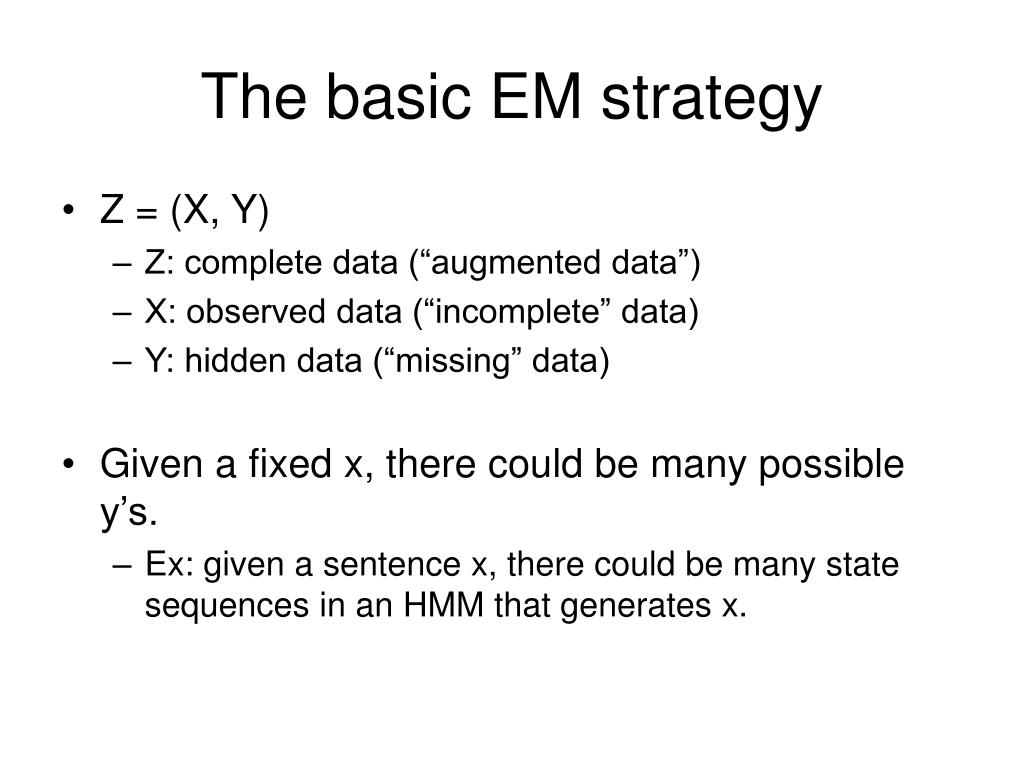 The basic EM strategy

• Z = (X, Y)
– Z: complete data (“augmented data”)
– X: observed data (“incomplete” data)
– Y: hidden data (“missing” data)

• Given a fixed x, there could be many possible y’s.
– Ex: given a sentence x, there could be many state sequences in an HMM that generates x.